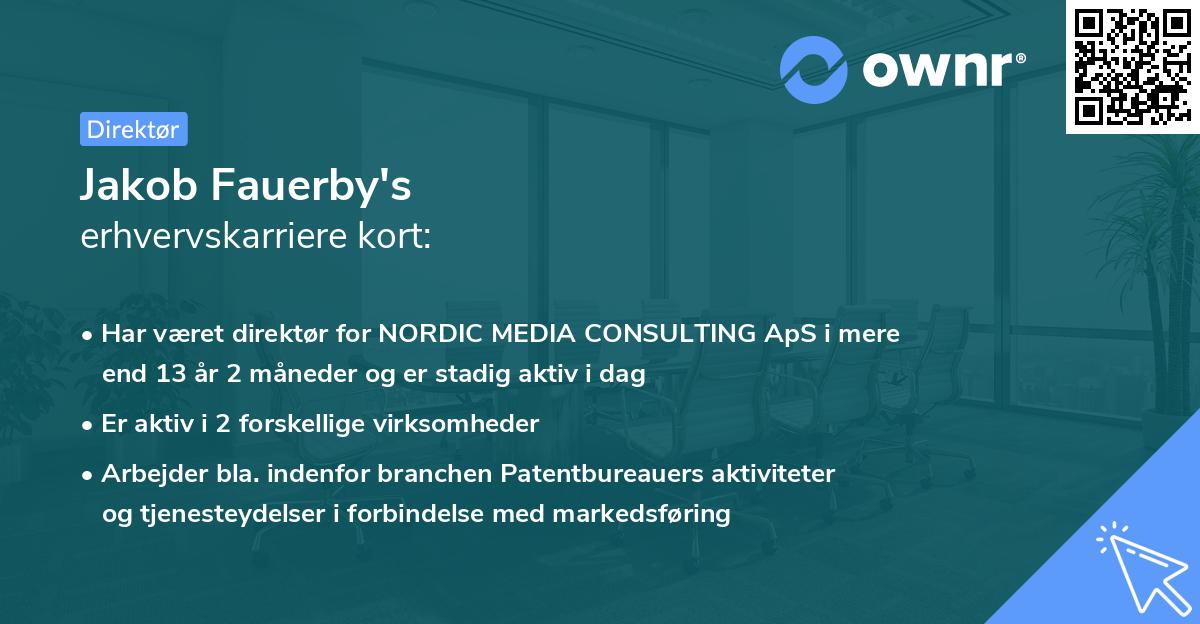 ownr®

Direktør

Jakob Fauerby's
erhvervskarriere kort:

• Har været direktør for NORDIC MEDIA CONSULTING ApS i mere end 13 år 2 måneder og er stadig aktiv i dag

• Er aktiv i 2 forskellige virksomheder

• Arbejder bla. indenfor branchen Patentbureauers aktiviteter og tjenesteydelser i forbindelse med markedsføring